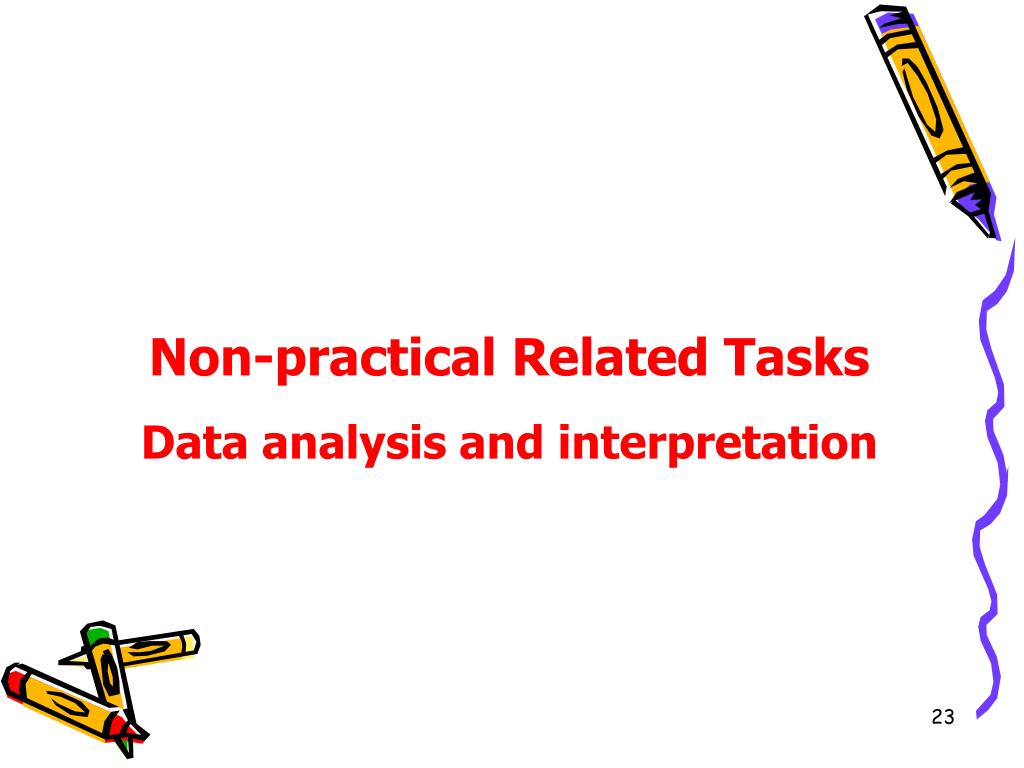 Non-practical Related Tasks

Data analysis and interpretation

23